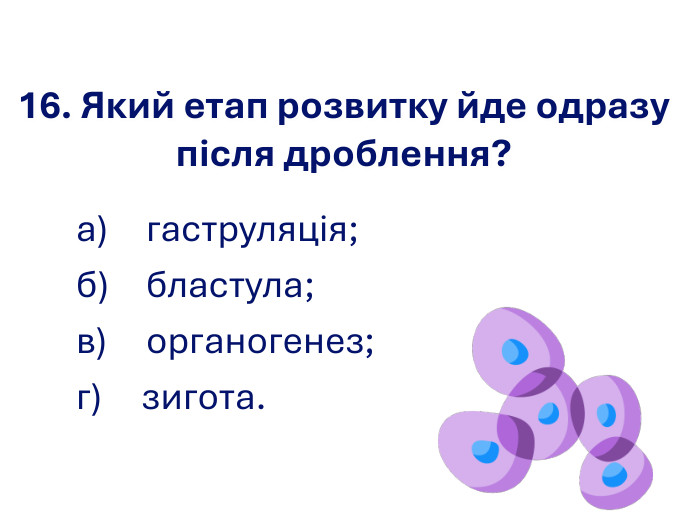 16. Який етап розвитку йде одразу після дроблення?

а) гаструляція;

б) бластула;

в) органогенез;

г) зигота.